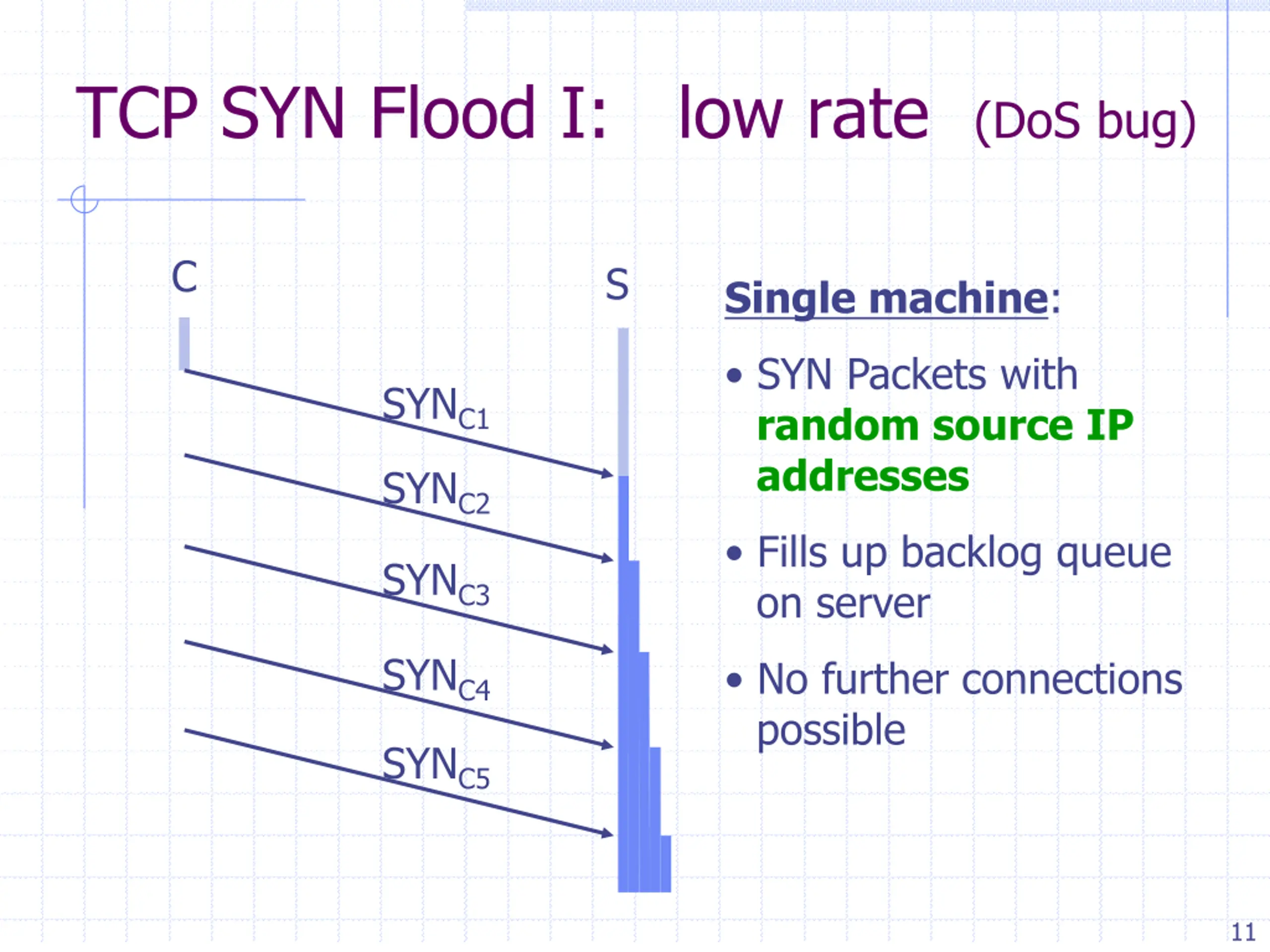 TCP SYN Flood I: low rate (DoS bug)

C

S

$SYN_{C1}$

$SYN_{C2}$

$SYN_{C3}$

$SYN_{C4}$

$SYN_{C5}$

Single machine:

• SYN Packets with random source IP addresses

• Fills up backlog queue on server

• No further connections possible

11